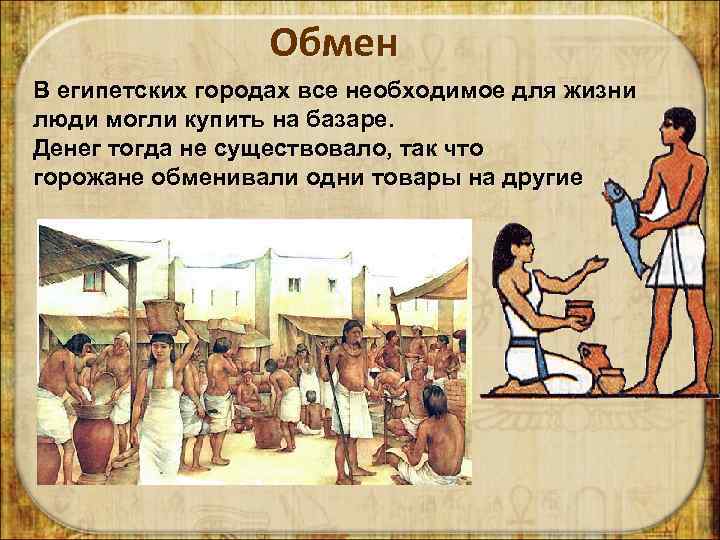 Обмен

В египетских городах все необходимое для жизни люди могли купить на базаре.
Денег тогда не существовало, так что горожане обменивали одни товары на другие